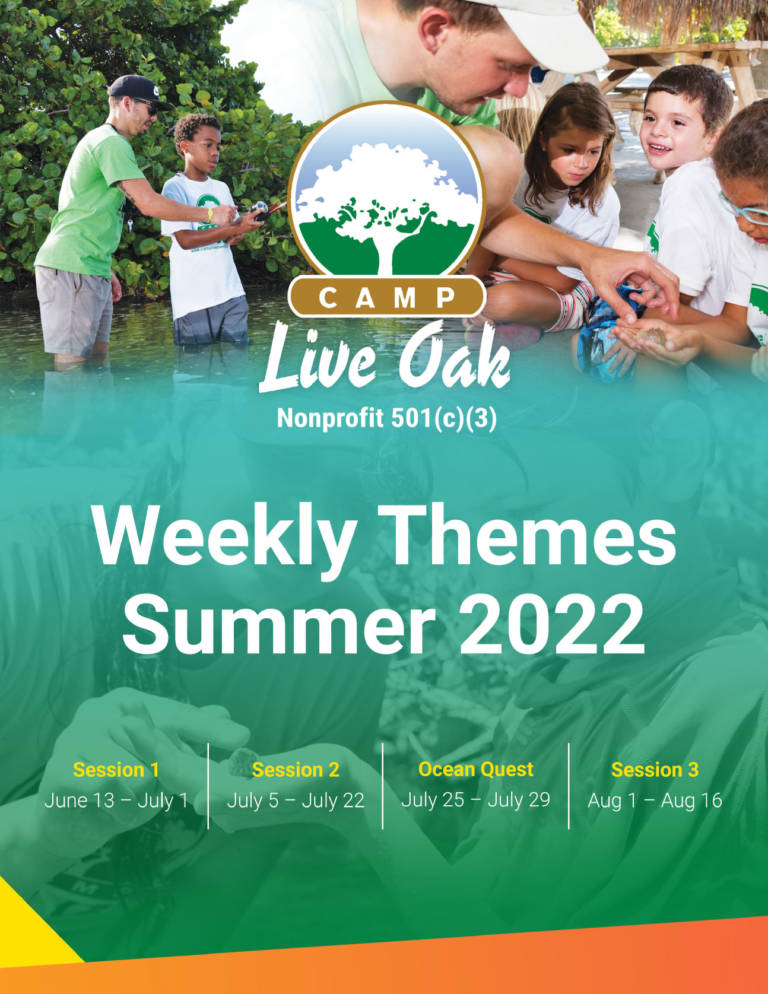 CAMP
Live Oak
Nonprofit 501(c)(3)

Weekly Themes
Summer 2022

Session 1
June 13 – July 1

Session 2
July 5 – July 22

Ocean Quest
July 25 – July 29

Session 3
Aug 1 – Aug 16